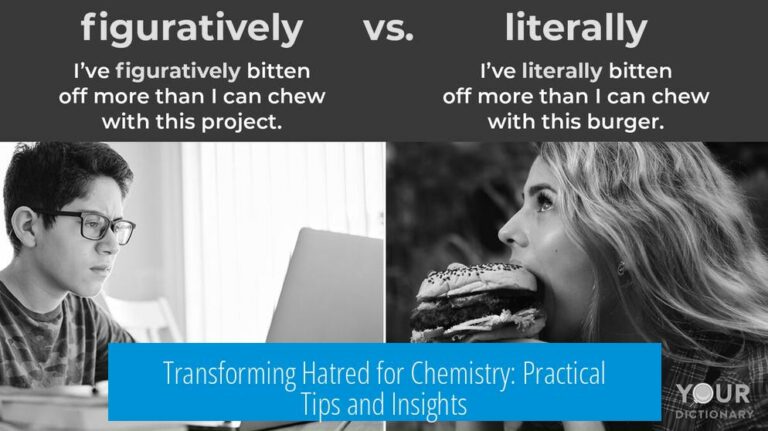 figuratively vs. literally

I've figuratively bitten off more than I can chew with this project.

I've literally bitten off more than I can chew with this burger.

Transforming Hatred for Chemistry: Practical Tips and Insights

YOUR DICTIONARY